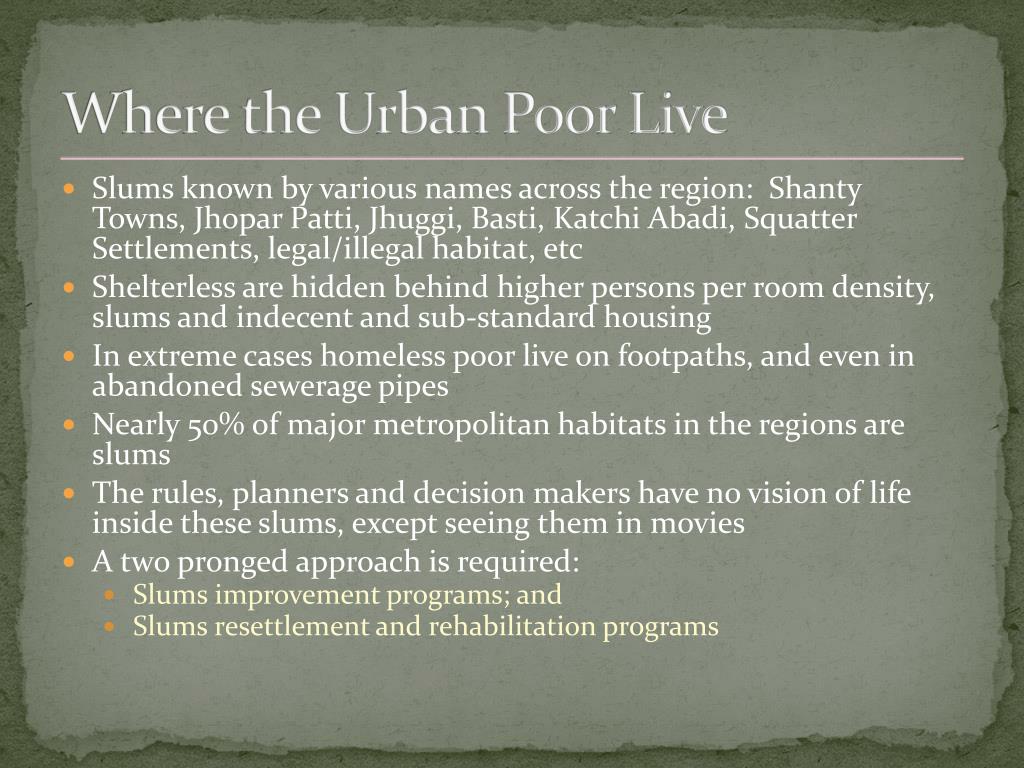 Where the Urban Poor Live

- Slums known by various names across the region: Shanty Towns, Jhopar Patti, Jhuggi, Basti, Katchi Abadi, Squatter Settlements, legal/illegal habitat, etc
- Shelterless are hidden behind higher persons per room density, slums and indecent and sub-standard housing
- In extreme cases homeless poor live on footpaths, and even in abandoned sewerage pipes
- Nearly 50% of major metropolitan habitats in the regions are slums
- The rules, planners and decision makers have no vision of life inside these slums, except seeing them in movies
- A two pronged approach is required:
  - Slums improvement programs; and
  - Slums resettlement and rehabilitation programs